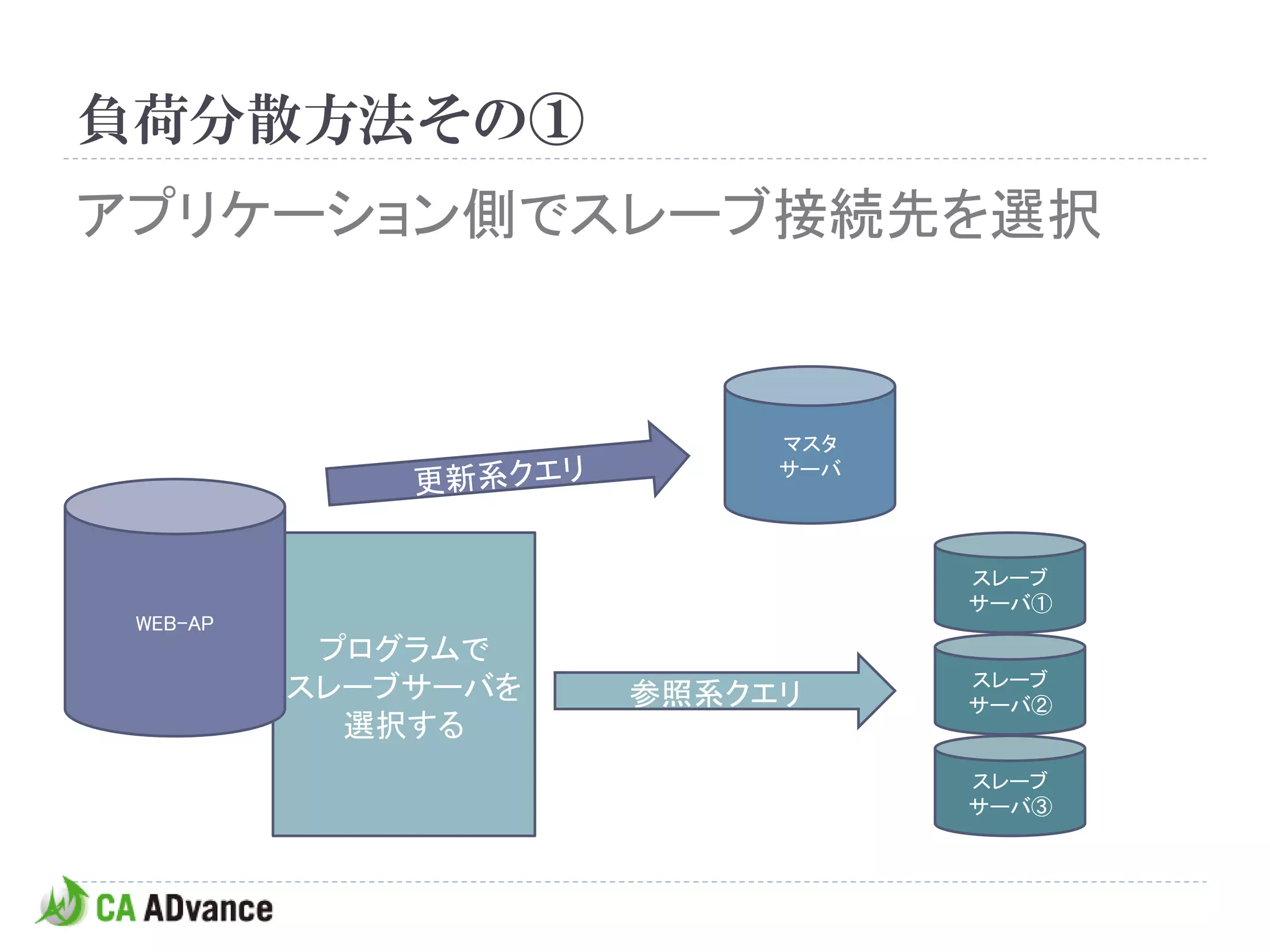 負荷分散方法その①

アプリケーション側でスレーブ接続先を選択

更新系クエリ

マスタ
サーバ

WEB-AP

プログラムで
スレーブサーバを
選択する

参照系クエリ

スレーブ
サーバ①

スレーブ
サーバ②

スレーブ
サーバ③

CA ADvance